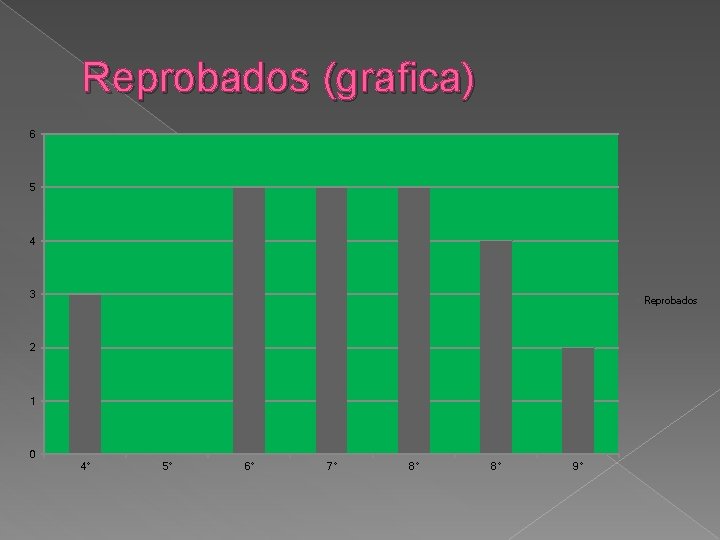 Reprobados (grafica)

6
5
4
3
2
1
0

4°
5°
6°
7°
8°
8°
9°

Reprobados